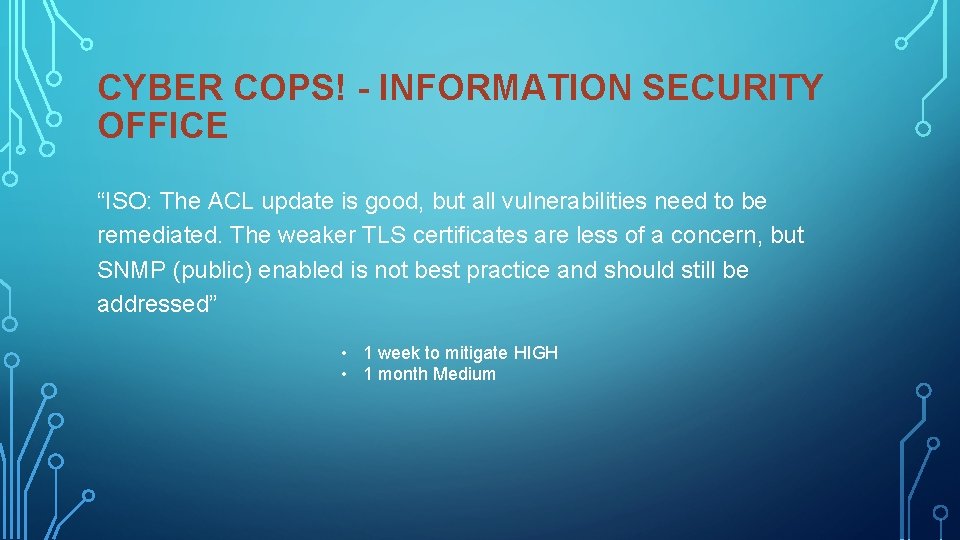 CYBER COPS! - INFORMATION SECURITY OFFICE

“ISO: The ACL update is good, but all vulnerabilities need to be remediated. The weaker TLS certificates are less of a concern, but SNMP (public) enabled is not best practice and should still be addressed”

• 1 week to mitigate HIGH
• 1 month Medium